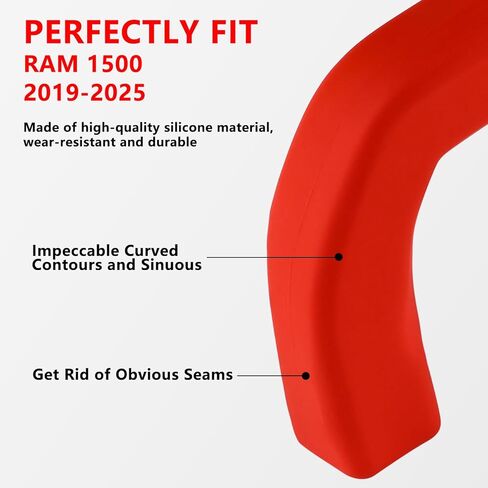 PERFECTLY FIT
RAM 1500
2019-2025

Made of high-quality silicone material, wear-resistant and durable

Impeccable Curved Contours and Sinuous

Get Rid of Obvious Seams